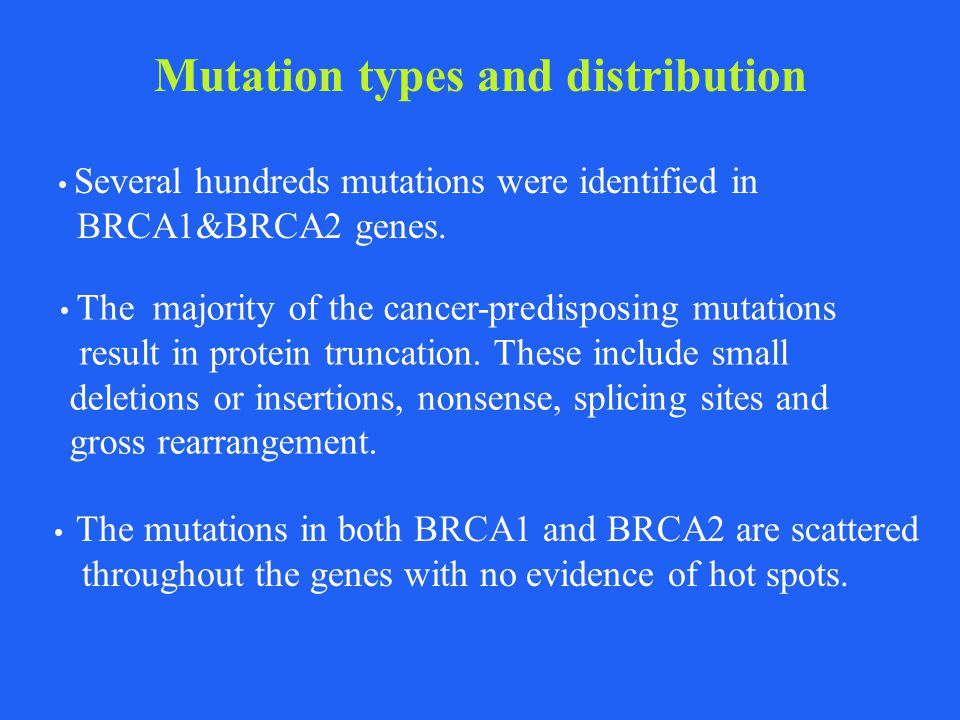 Mutation types and distribution

• Several hundreds mutations were identified in BRCA1&BRCA2 genes.

• The majority of the cancer-predisposing mutations result in protein truncation. These include small deletions or insertions, nonsense, splicing sites and gross rearrangement.

• The mutations in both BRCA1 and BRCA2 are scattered throughout the genes with no evidence of hot spots.